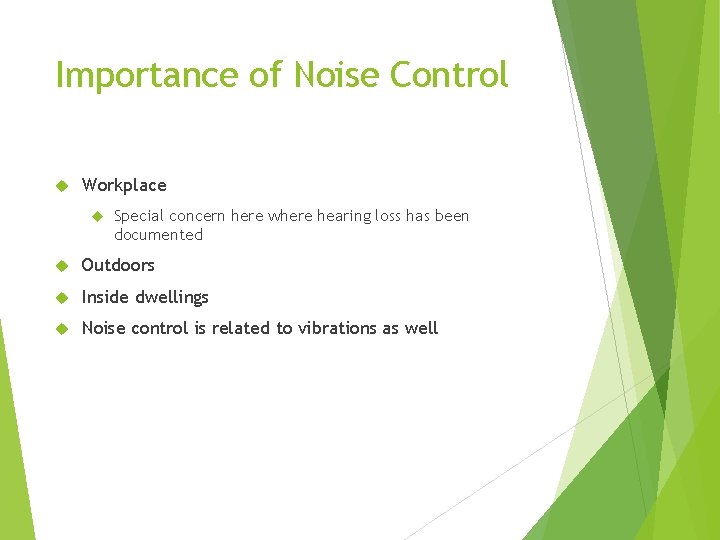 Importance of Noise Control

Workplace

Special concern here where hearing loss has been documented

Outdoors

Inside dwellings

Noise control is related to vibrations as well